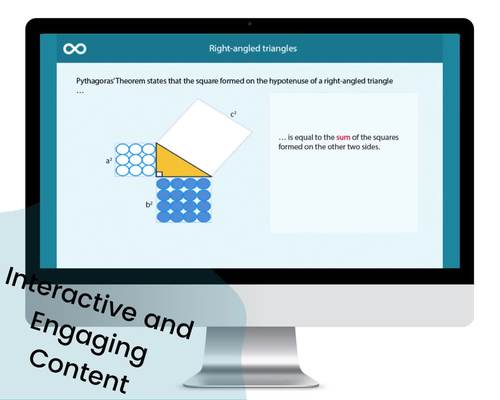 Right-angled triangles

Pythagoras' Theorem states that the square formed on the hypotenuse of a right-angled triangle …

$c^2$

$a^2$

$b^2$

… is equal to the sum of the squares formed on the other two sides.

Interactive and Engaging Content